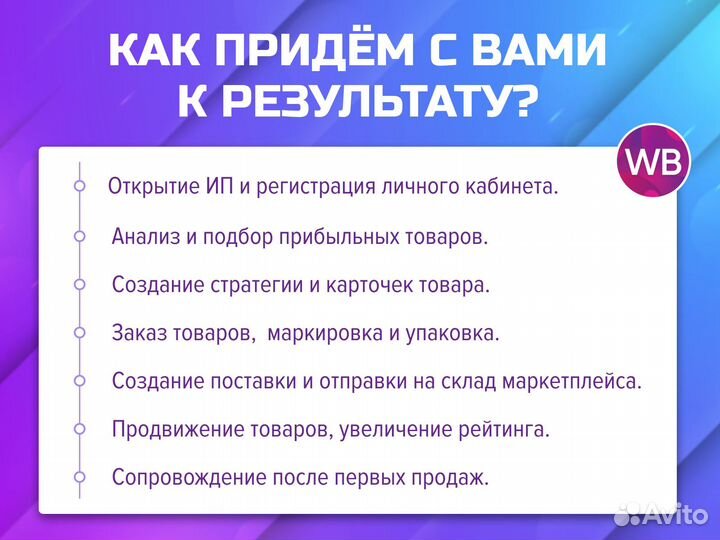 КАК ПРИДЁМ С ВАМИ К РЕЗУЛЬТАТУ?

WB

Открытие ИП и регистрация личного кабинета.

Анализ и подбор прибыльных товаров.

Создание стратегии и карточек товара.

Заказ товаров, маркировка и упаковка.

Создание поставки и отправки на склад маркетплейса.

Продвижение товаров, увеличение рейтинга.

Сопровождение после первых продаж.

Avito